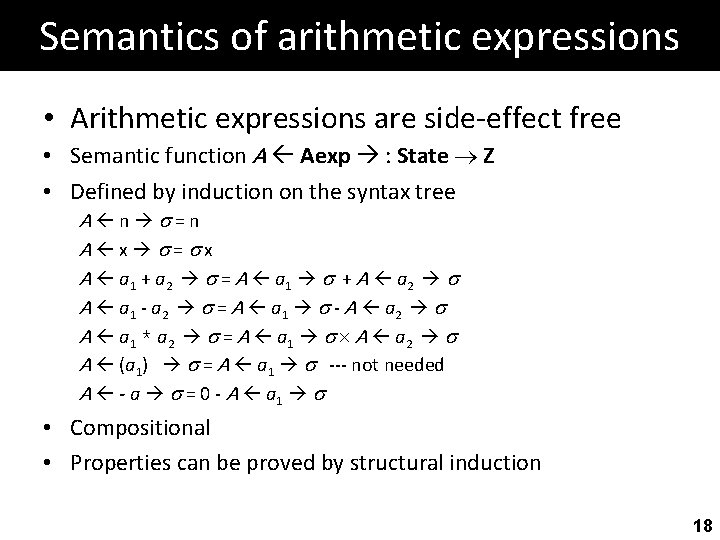 Semantics of arithmetic expressions

• Arithmetic expressions are side-effect free

• Semantic function $A \leftarrow$ **Aexp** $\rightarrow$ : **State** $\rightarrow$ **Z**

• Defined by induction on the syntax tree

$A \leftarrow n \rightarrow \sigma = n$

$A \leftarrow x \rightarrow \sigma = \sigma x$

$A \leftarrow a_1 + a_2 \rightarrow \sigma = A \leftarrow a_1 \rightarrow \sigma + A \leftarrow a_2 \rightarrow \sigma$

$A \leftarrow a_1 - a_2 \rightarrow \sigma = A \leftarrow a_1 \rightarrow \sigma - A \leftarrow a_2 \rightarrow \sigma$

$A \leftarrow a_1 * a_2 \rightarrow \sigma = A \leftarrow a_1 \rightarrow \sigma \times A \leftarrow a_2 \rightarrow \sigma$

$A \leftarrow (a_1) \rightarrow \sigma = A \leftarrow a_1 \rightarrow \sigma$ --- not needed

$A \leftarrow - a \rightarrow \sigma = 0 - A \leftarrow a_1 \rightarrow \sigma$

• Compositional

• Properties can be proved by structural induction

18